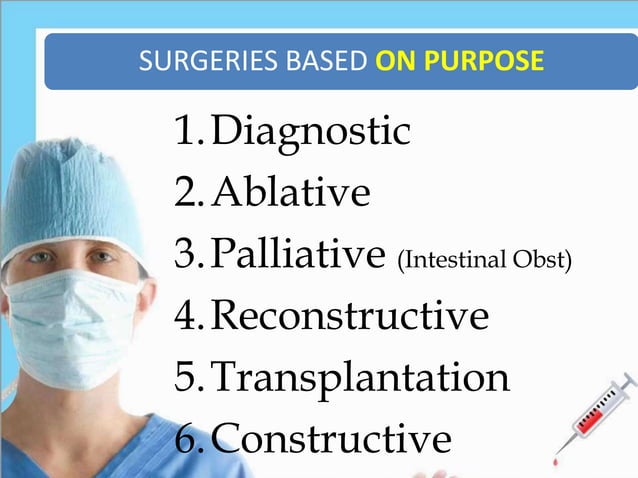 SURGERIES BASED ON PURPOSE

1. Diagnostic
2. Ablative
3. Palliative (Intestinal Obst)
4. Reconstructive
5. Transplantation
6. Constructive